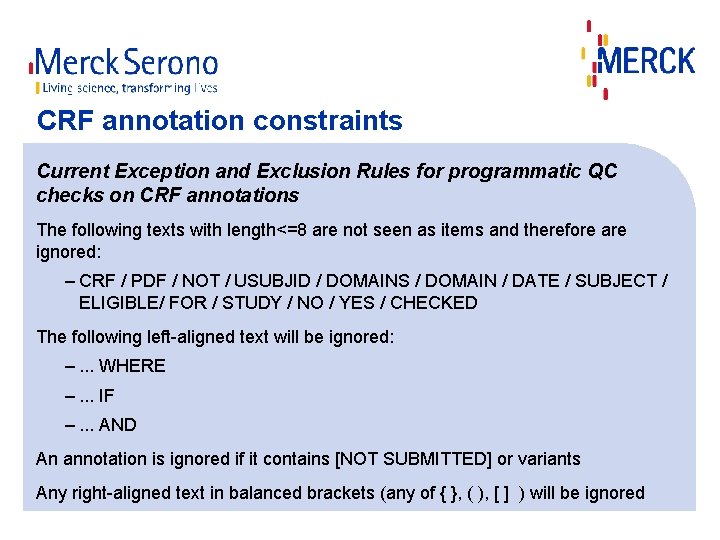 Merck Serono
Living science, transforming lives

MERCK

CRF annotation constraints

Current Exception and Exclusion Rules for programmatic QC checks on CRF annotations

The following texts with length<=8 are not seen as items and therefore are ignored:

– CRF / PDF / NOT / USUBJID / DOMAINS / DOMAIN / DATE / SUBJECT / ELIGIBLE/ FOR / STUDY / NO / YES / CHECKED

The following left-aligned text will be ignored:

– ... WHERE

– ... IF

– ... AND

An annotation is ignored if it contains [NOT SUBMITTED] or variants

Any right-aligned text in balanced brackets (any of { }, ( ), [ ] ) will be ignored